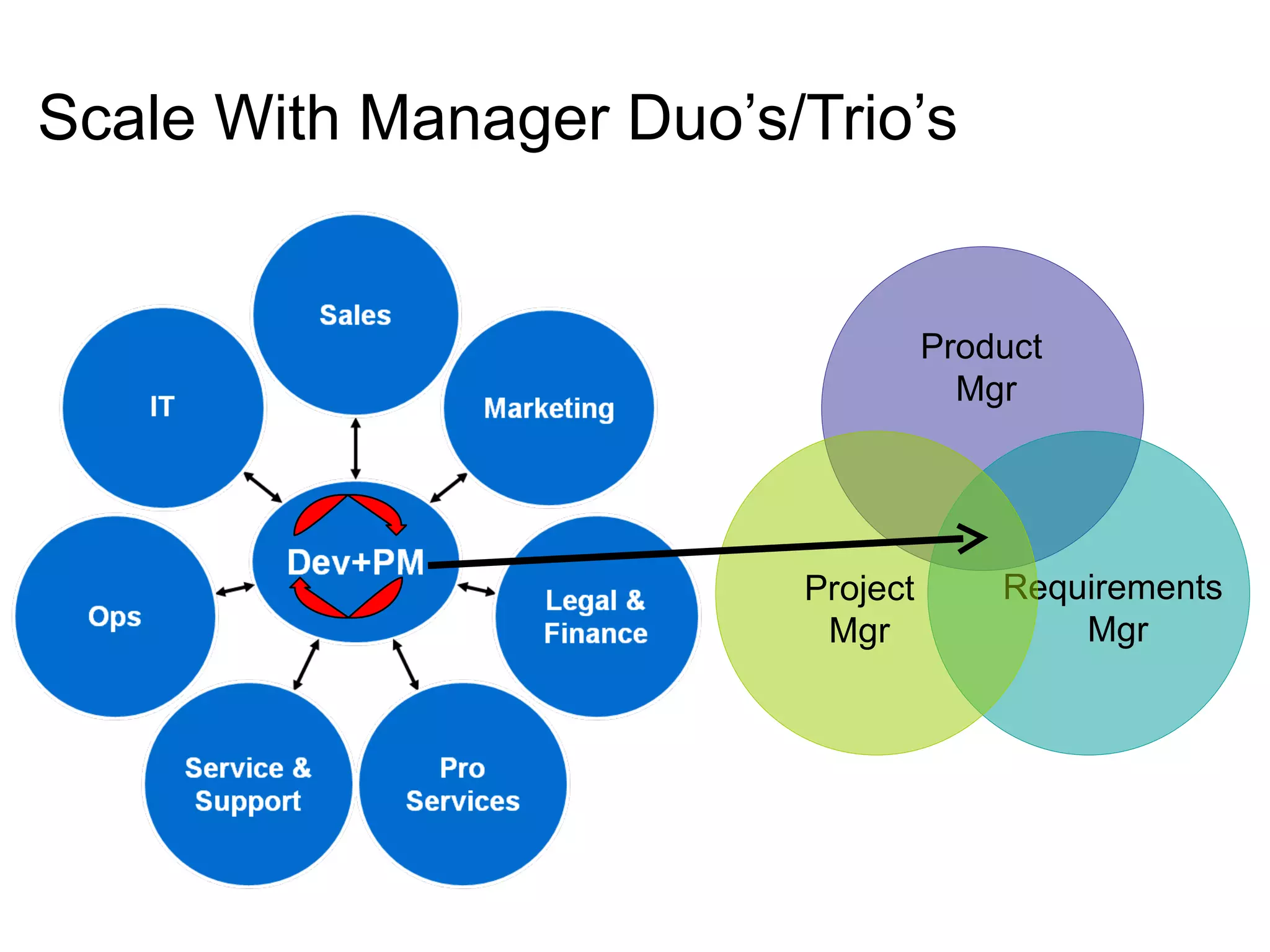 Scale With Manager Duo’s/Trio’s

Sales

IT

Marketing

Dev+PM

Ops

Legal & Finance

Service & Support

Pro Services

Product Mgr

Project Mgr

Requirements Mgr